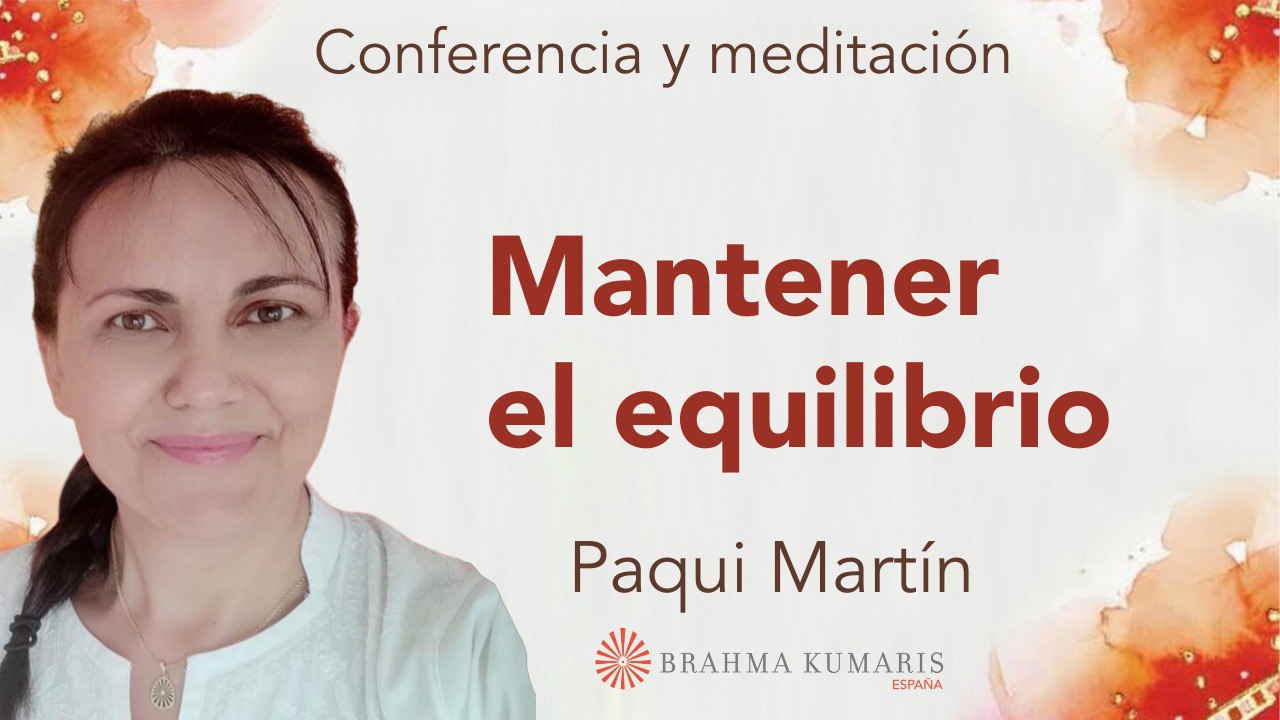 Conferencia y meditación

Mantener el equilibrio

Paqui Martín

BRAHMA KUMARIS
ESPAÑA